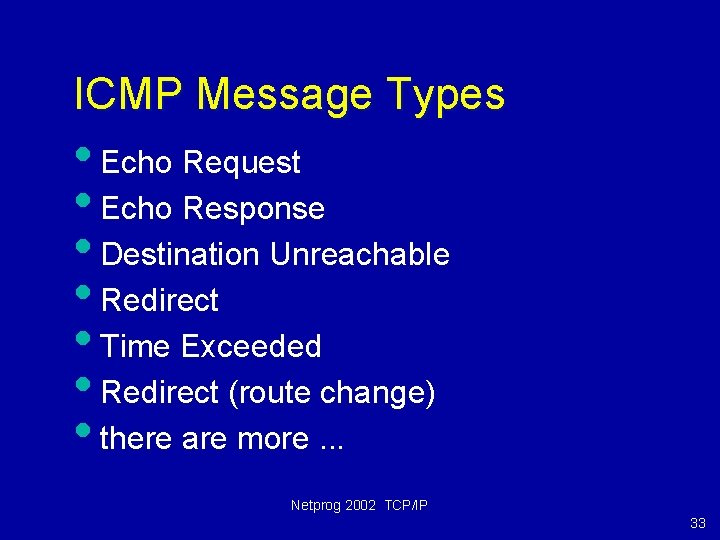 ICMP Message Types

• Echo Request
• Echo Response
• Destination Unreachable
• Redirect
• Time Exceeded
• Redirect (route change)
• there are more ...

Netprog 2002 TCP/IP

33